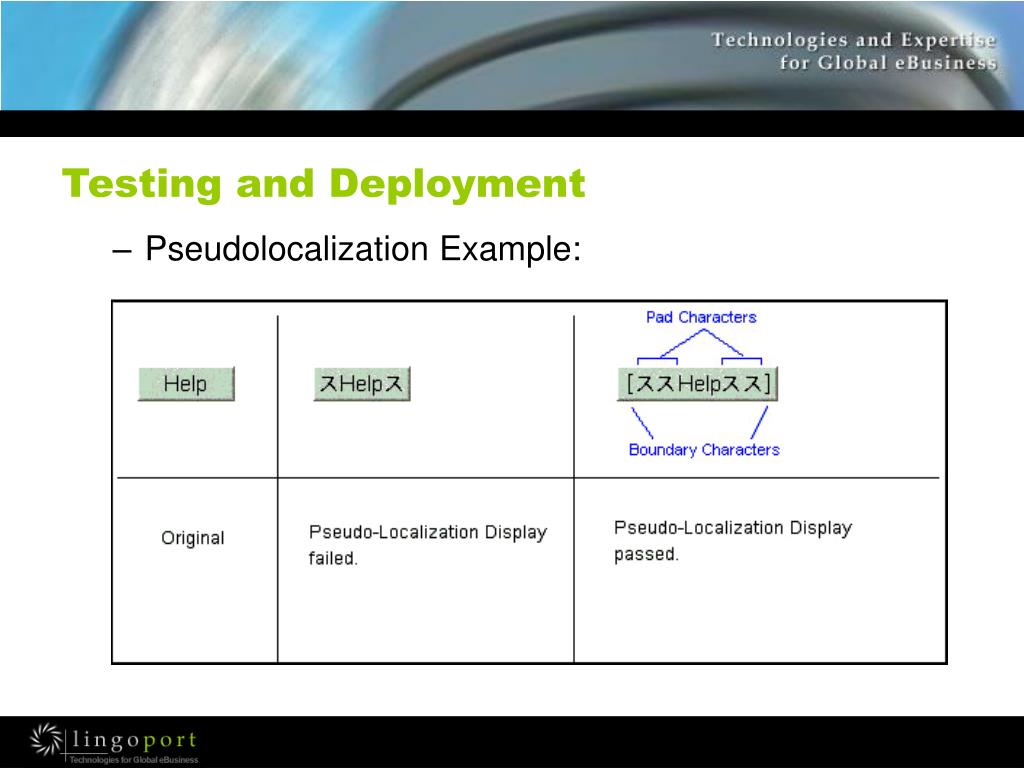 Technologies and Expertise for Global eBusiness

Testing and Deployment

– Pseudolocalization Example:

| Help | スHelpス | Pad Characters [ススHelpスス] Boundary Characters |
|---|---|---|
| Original | Pseudo-Localization Display failed. | Pseudo-Localization Display passed. |

lingoport
Technologies for Global eBusiness